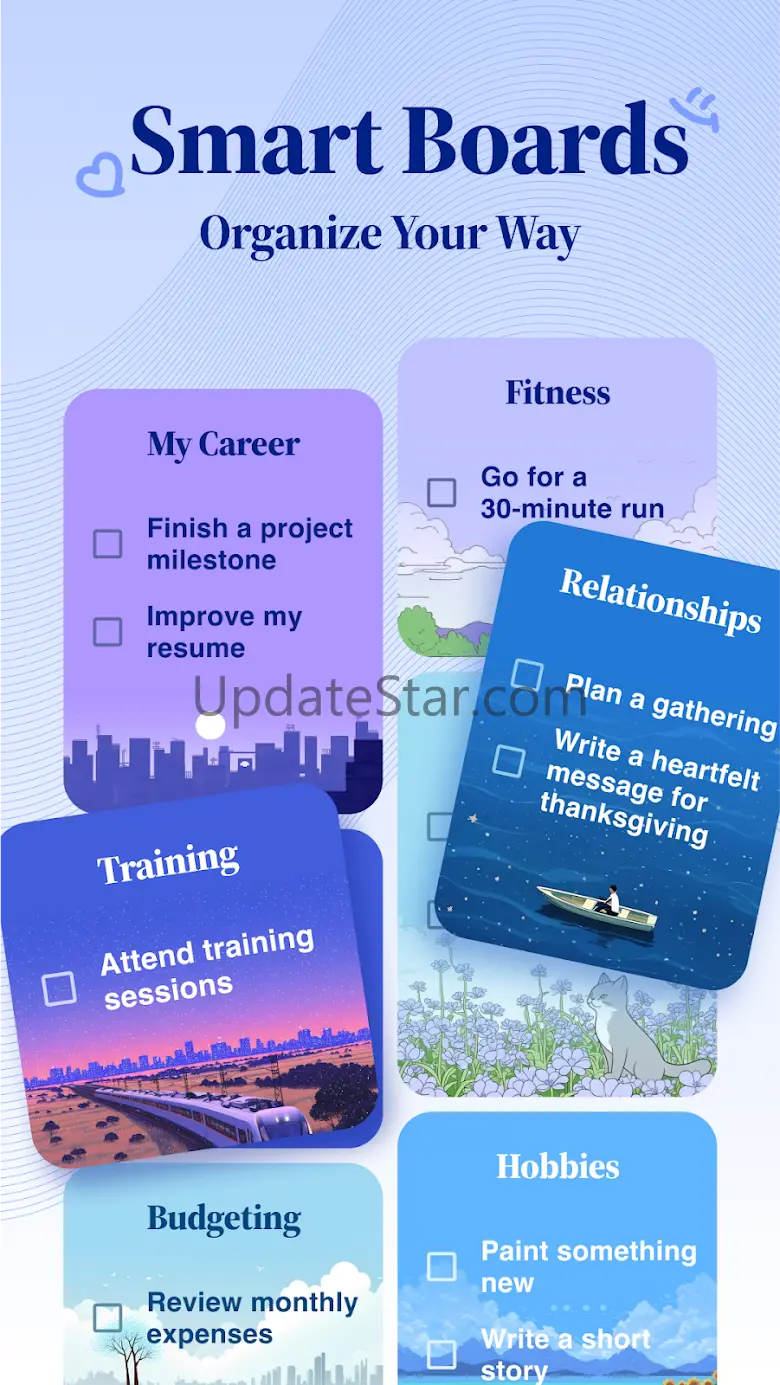 Smart Boards
Organize Your Way

My Career
Finish a project milestone
Improve my resume

Fitness
Go for a 30-minute run

Relationships
Plan a gathering
Write a heartfelt message for thanksgiving

UpdateStar.com

Training
Attend training sessions

Budgeting
Review monthly expenses

Hobbies
Paint something new
Write a short story